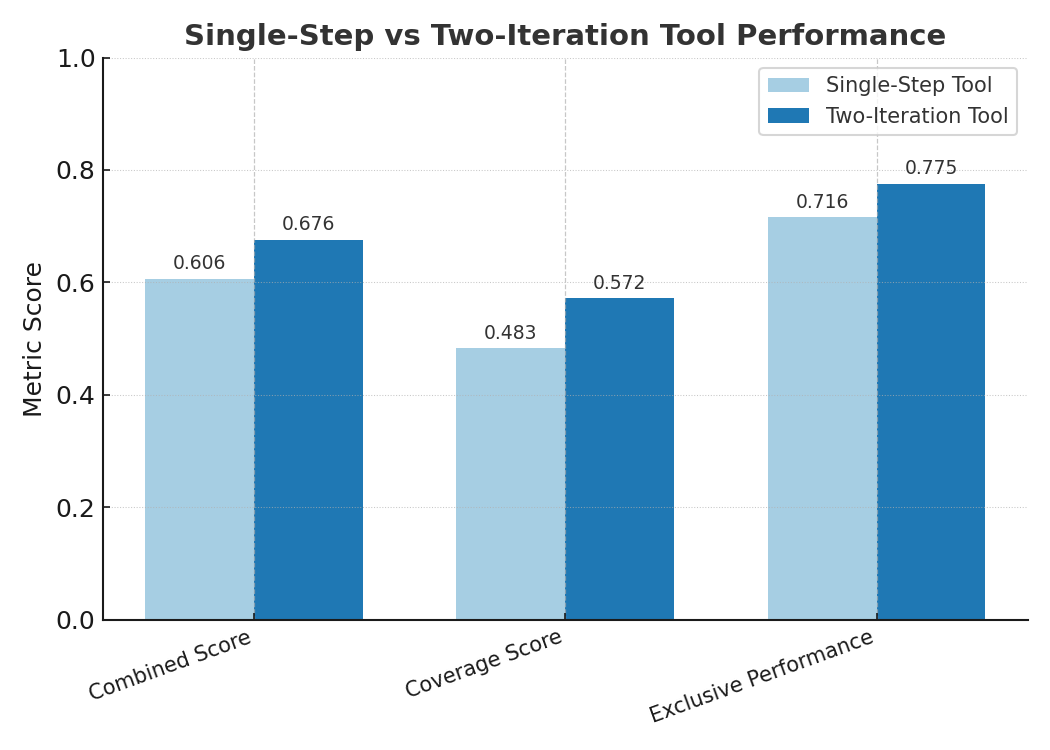 Single-Step vs Two-Iteration Tool Performance

Single-Step Tool
Two-Iteration Tool

Metric Score

1.0
0.8
0.6
0.4
0.2
0.0

0.606
0.676
0.483
0.572
0.716
0.775

Combined Score
Coverage Score
Exclusive Performance